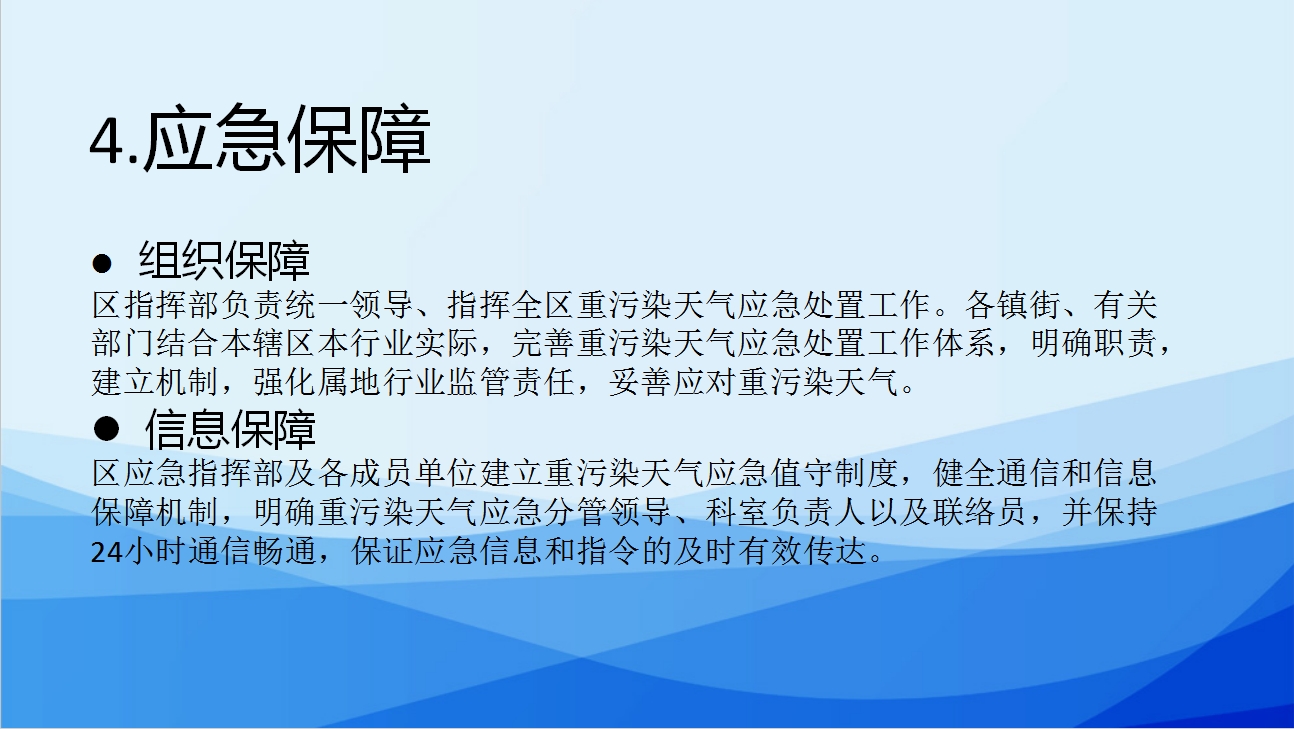 4.应急保障

● 组织保障
区指挥部负责统一领导、指挥全区重污染天气应急处置工作。各镇街、有关部门结合本辖区本行业实际，完善重污染天气应急处置工作体系，明确职责，建立机制，强化属地行业监管责任，妥善应对重污染天气。

● 信息保障
区应急指挥部及各成员单位建立重污染天气应急值守制度，健全通信和信息保障机制，明确重污染天气应急分管领导、科室负责人以及联络员，并保持24小时通信畅通，保证应急信息和指令的及时有效传达。